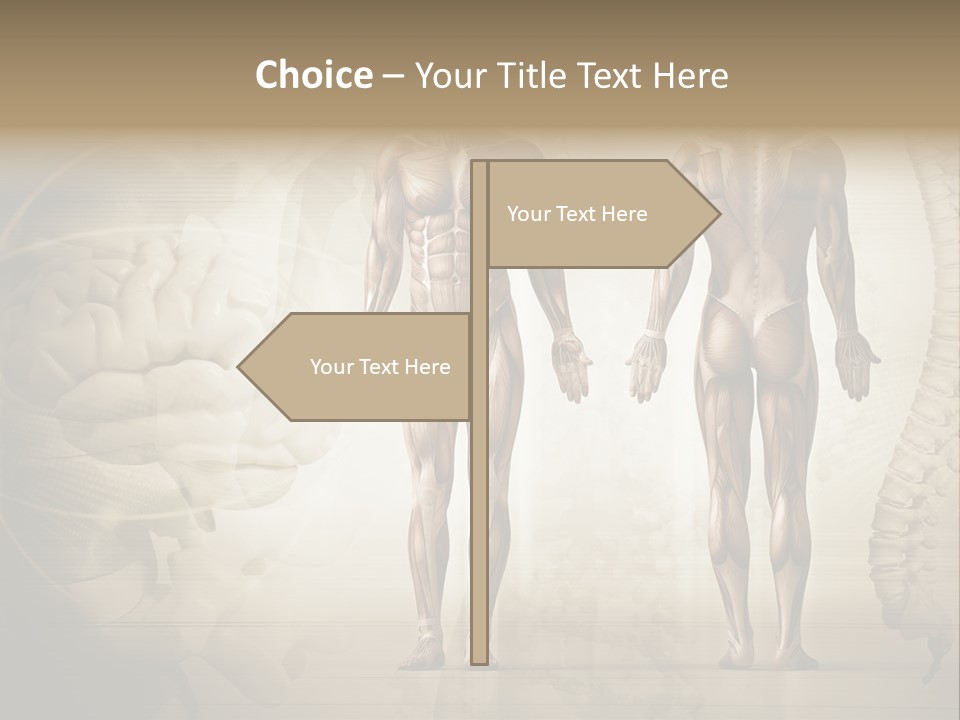 Choice – Your Title Text Here

Your Text Here

Your Text Here